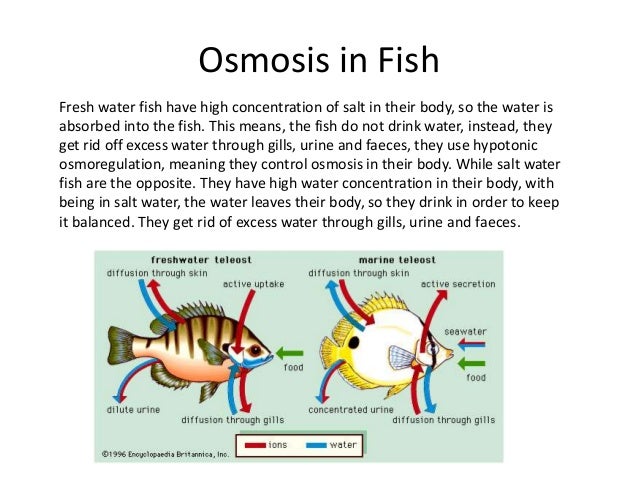 Osmosis in Fish

Fresh water fish have high concentration of salt in their body, so the water is absorbed into the fish. This means, the fish do not drink water, instead, they get rid off excess water through gills, urine and faeces, they use hypotonic osmoregulation, meaning they control osmosis in their body. While salt water fish are the opposite. They have high water concentration in their body, with being in salt water, the water leaves their body, so they drink in order to keep it balanced. They get rid of excess water through gills, urine and faeces.

freshwater teleost
diffusion through skin
active uptake
food
dilute urine
diffusion through gills

marine teleost
diffusion through skin
active secretion
seawater
food
concentrated urine
diffusion through gills

ions
water

©1996 Encyclopaedia Britannica, Inc.